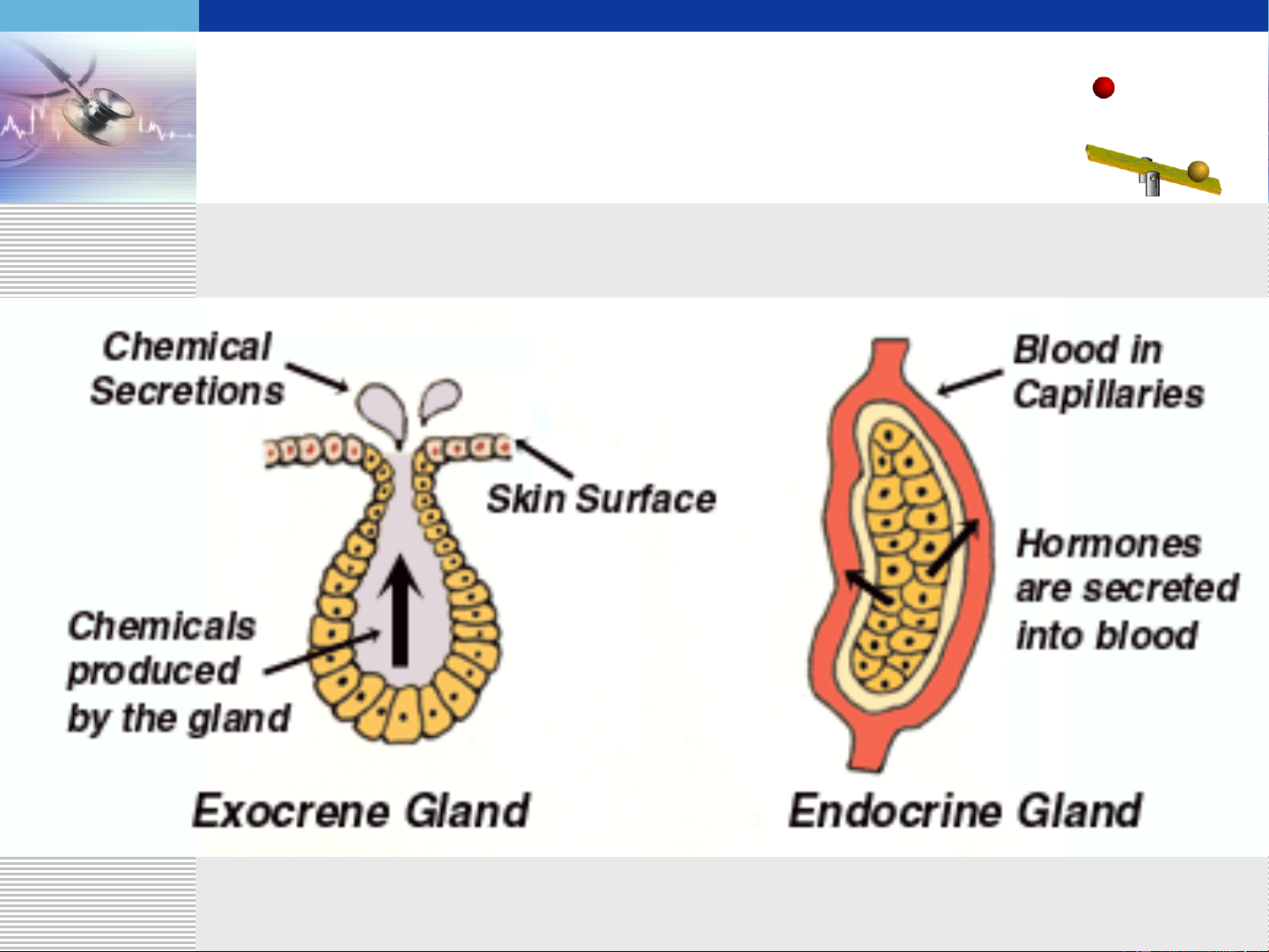 Chemical Secretions

Skin Surface

Chemicals produced by the gland

Exocrene Gland

Blood in Capillaries

Hormones are secreted into blood

Endocrine Gland